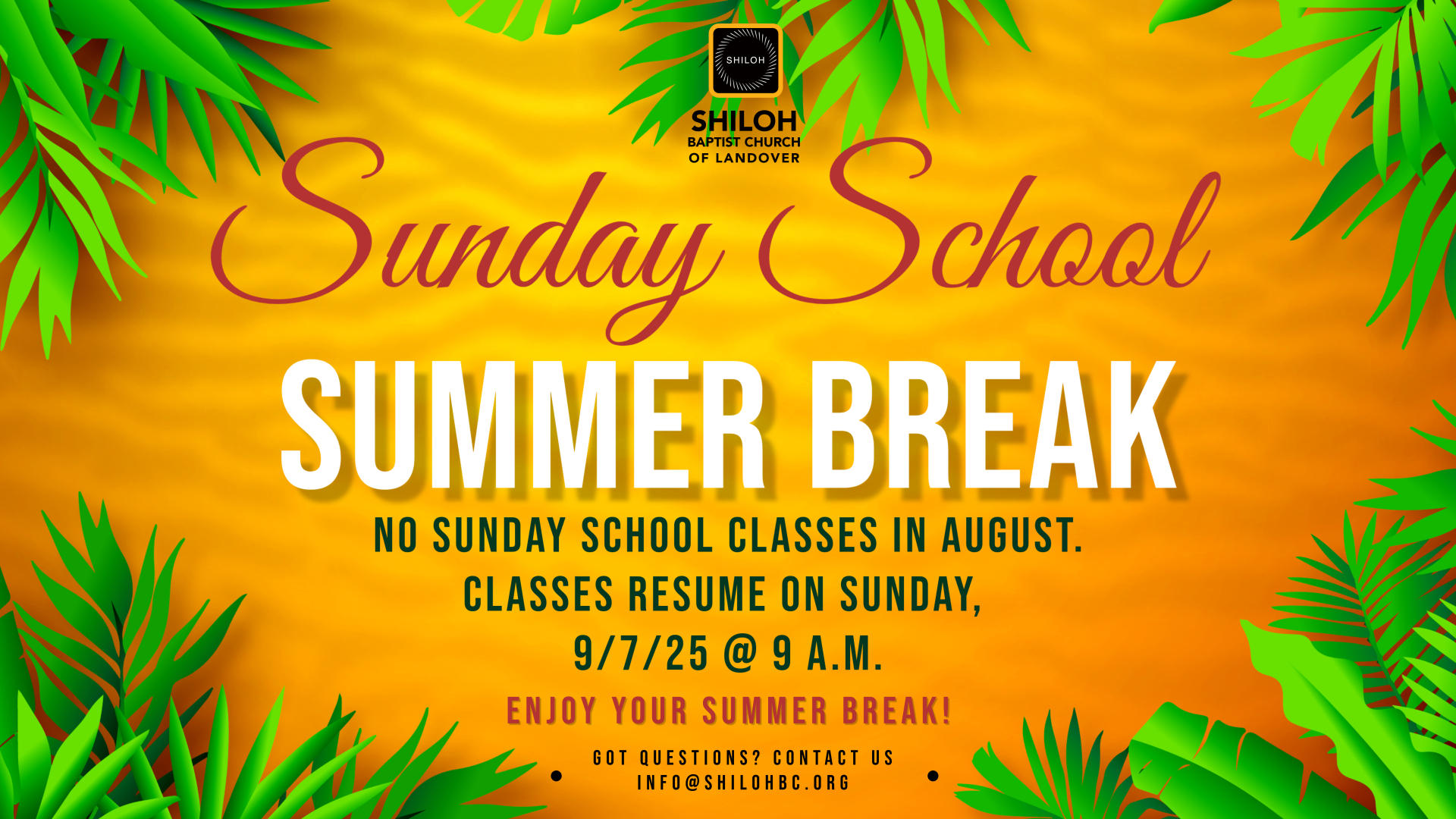 SHILOH

SHILOH
BAPTIST CHURCH
OF LANDOVER

Sunday School

SUMMER BREAK

NO SUNDAY SCHOOL CLASSES IN AUGUST.
CLASSES RESUME ON SUNDAY,
9/7/25 @ 9 A.M.

ENJOY YOUR SUMMER BREAK!

GOT QUESTIONS? CONTACT US
INFO@SHILOHBC.ORG